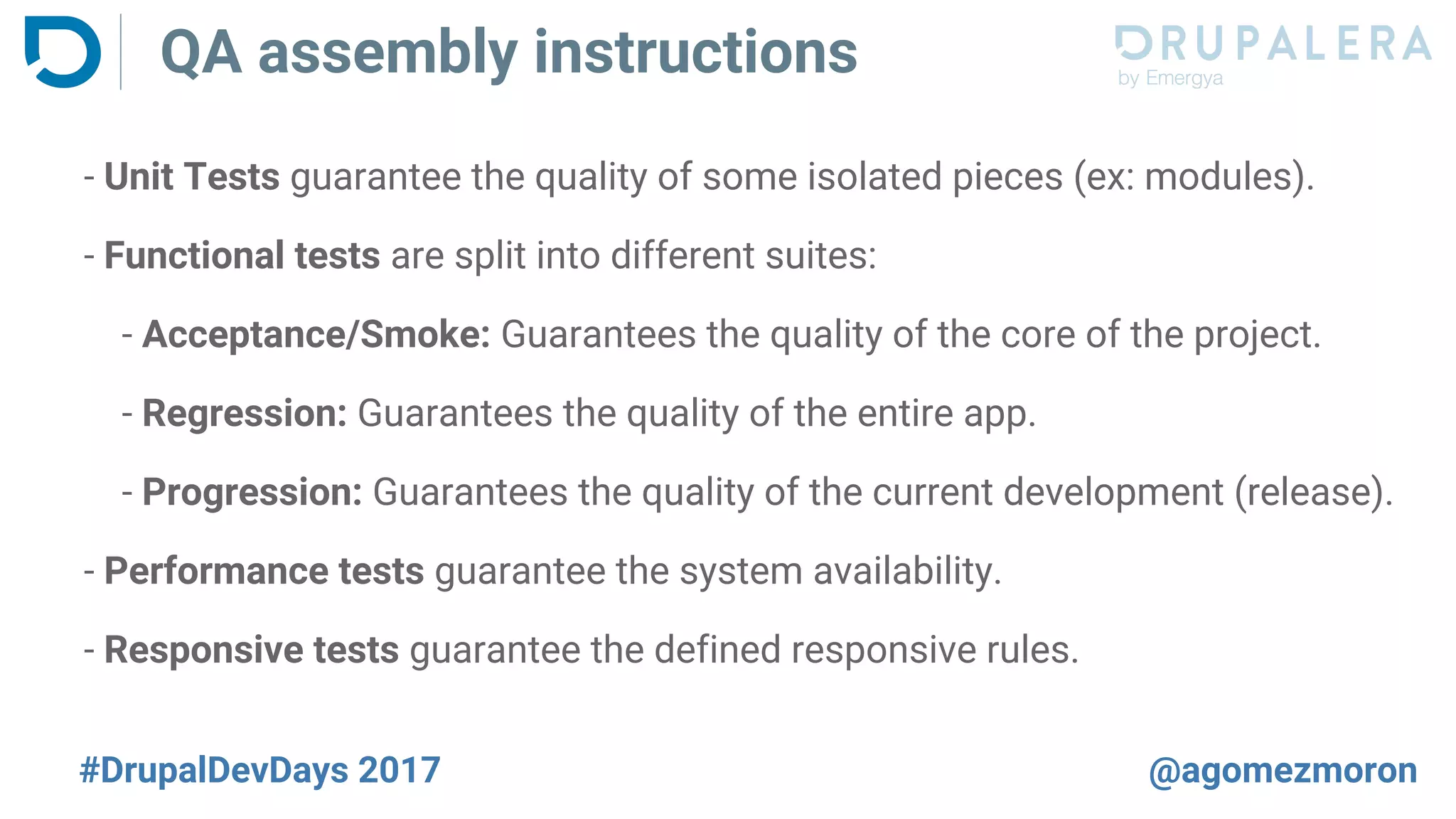 QA assembly instructions

DRUPALERA
by Emergya

- Unit Tests guarantee the quality of some isolated pieces (ex: modules).

- Functional tests are split into different suites:

- Acceptance/Smoke: Guarantees the quality of the core of the project.

- Regression: Guarantees the quality of the entire app.

- Progression: Guarantees the quality of the current development (release).

- Performance tests guarantee the system availability.

- Responsive tests guarantee the defined responsive rules.

#DrupalDevDays 2017

@agomezmoron